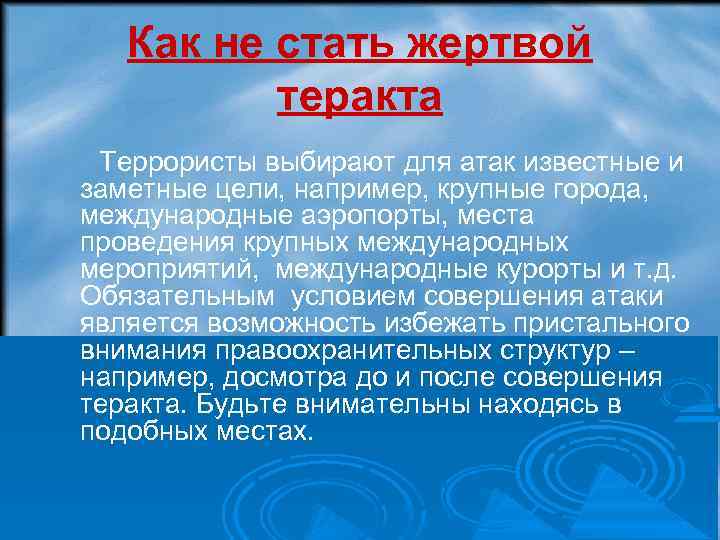 Как не стать жертвой теракта

Террористы выбирают для атак известные и заметные цели, например, крупные города, международные аэропорты, места проведения крупных международных мероприятий, международные курорты и т.д. Обязательным условием совершения атаки является возможность избежать пристального внимания правоохранительных структур – например, досмотра до и после совершения теракта. Будьте внимательны находясь в подобных местах.